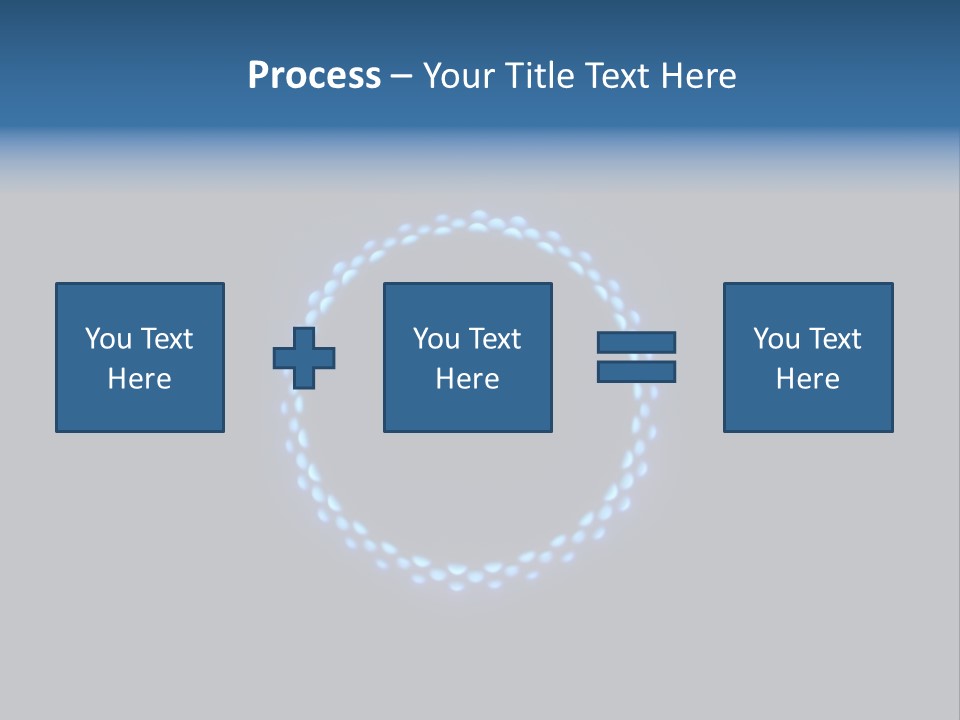 Process – Your Title Text Here

You Text Here

You Text Here

You Text Here